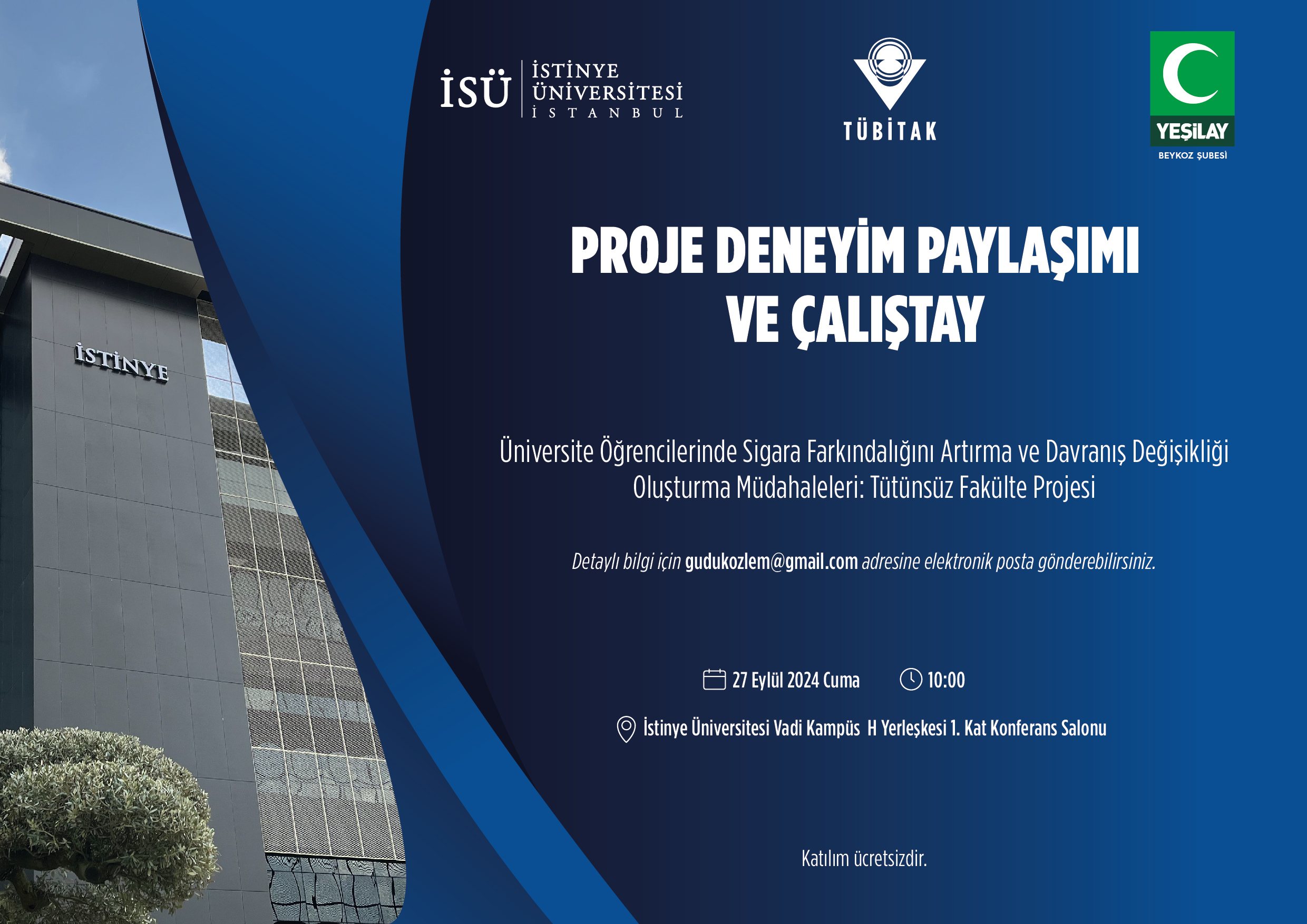 İSTİNYE

İSÜ İSTİNYE ÜNİVERSİTESİ İSTANBUL

TÜBİTAK

YEŞİLAY
BEYKOZ ŞUBESİ

PROJE DENEYİM PAYLAŞIMI VE ÇALIŞTAY

Üniversite Öğrencilerinde Sigara Farkındalığını Artırma ve Davranış Değişikliği Oluşturma Müdahaleleri: Tütünsüz Fakülte Projesi

Detaylı bilgi için gudukozlem@gmail.com adresine elektronik posta gönderebilirsiniz.

27 Eylül 2024 Cuma 10:00

İstinye Üniversitesi Vadi Kampüs H Yerleşkesi 1. Kat Konferans Salonu

Katılım ücretsizdir.